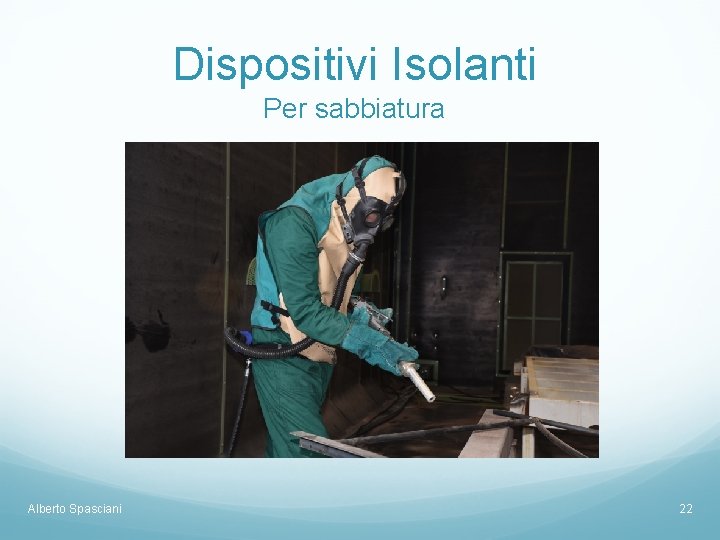 Dispositivi Isolanti
Per sabbiatura

Alberto Spasciani

22